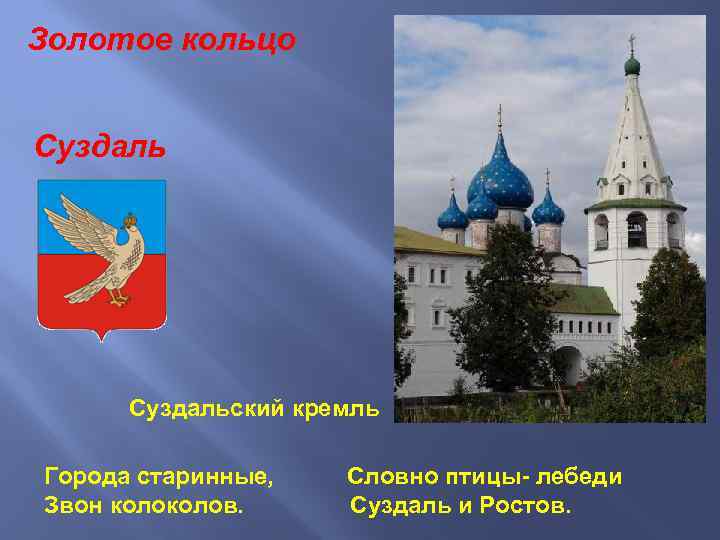 Золотое кольцо

Суздаль

Суздальский кремль

Города старинные,
Звон колоколов.

Словно птицы- лебеди
Суздаль и Ростов.